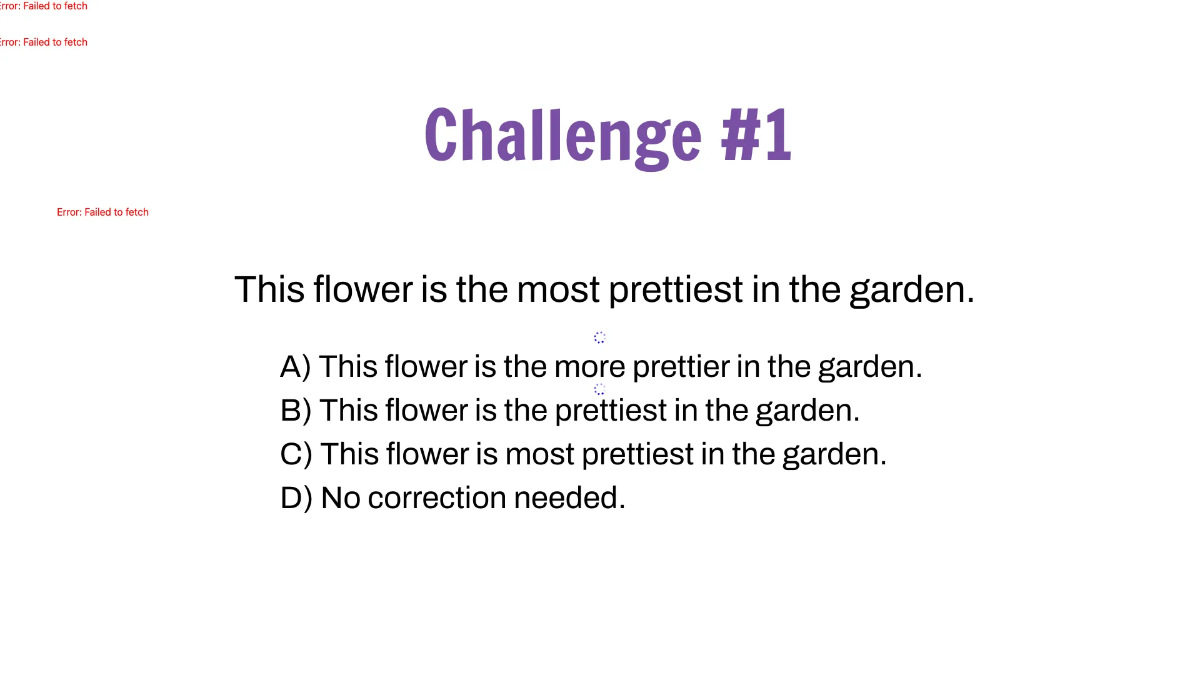 rror: Failed to fetch

rror: Failed to fetch

Challenge #1

Error: Failed to fetch

This flower is the most prettiest in the garden.

A) This flower is the more prettier in the garden.
B) This flower is the prettiest in the garden.
C) This flower is most prettiest in the garden.
D) No correction needed.